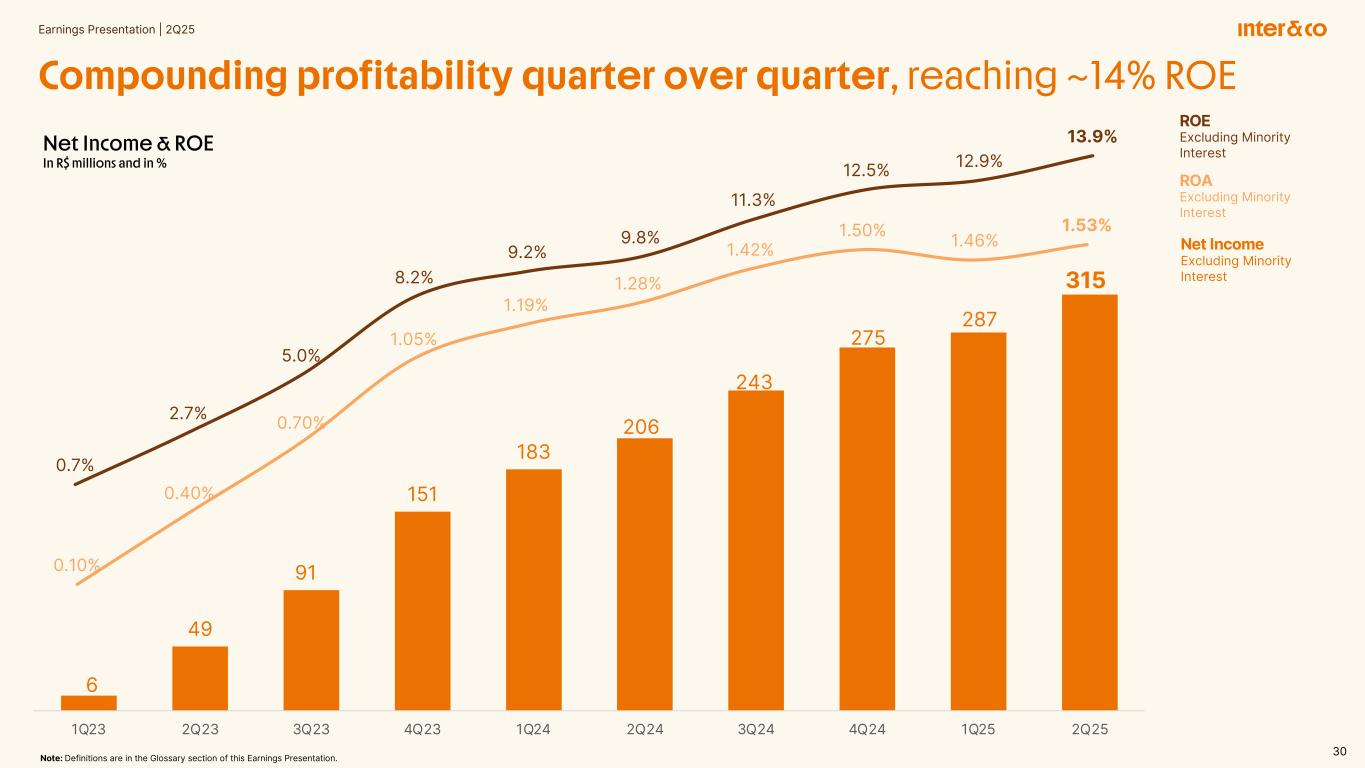 Earnings Presentation | 2Q25

inter&co

Compounding profitability quarter over quarter, reaching ~14% ROE

Net Income & ROE
In R$ millions and in %

ROE
Excluding Minority Interest

ROA
Excluding Minority Interest

Net Income
Excluding Minority Interest

0.7%
2.7%
5.0%
8.2%
9.2%
9.8%
11.3%
12.5%
12.9%
13.9%

0.10%
0.40%
0.70%
1.05%
1.19%
1.28%
1.42%
1.50%
1.46%
1.53%

6
49
91
151
183
206
243
275
287
315

1Q23
2Q23
3Q23
4Q23
1Q24
2Q24
3Q24
4Q24
1Q25
2Q25

Note: Definitions are in the Glossary section of this Earnings Presentation.

30